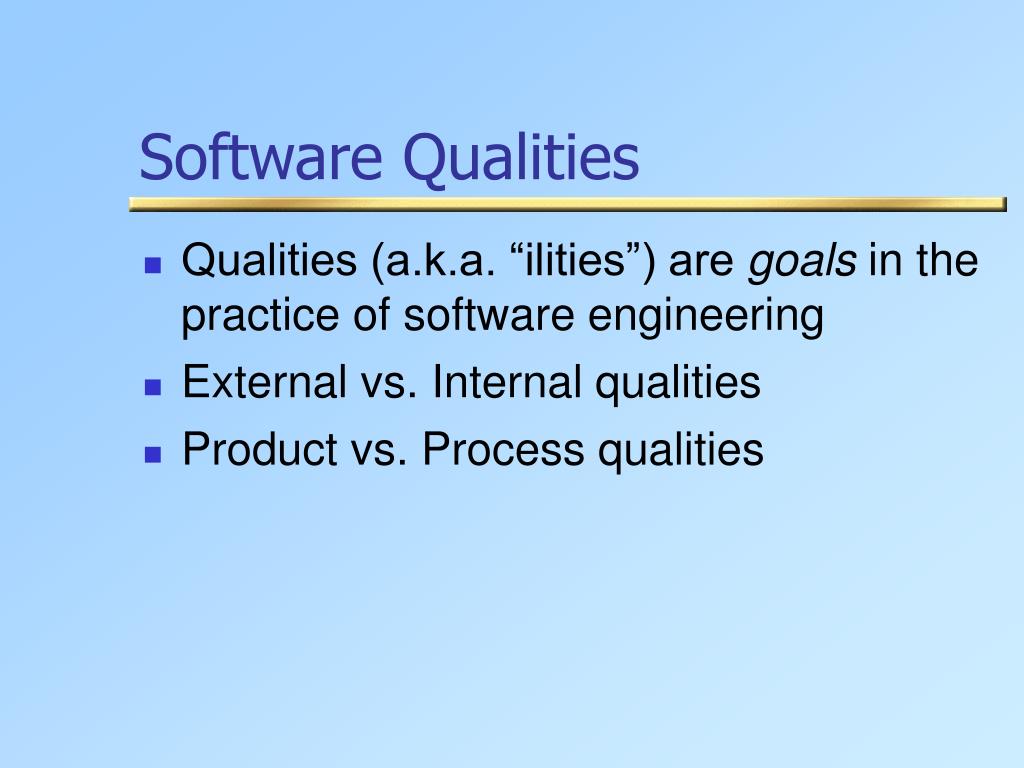 Software Qualities

- Qualities (a.k.a. “ilities”) are goals in the practice of software engineering
- External vs. Internal qualities
- Product vs. Process qualities